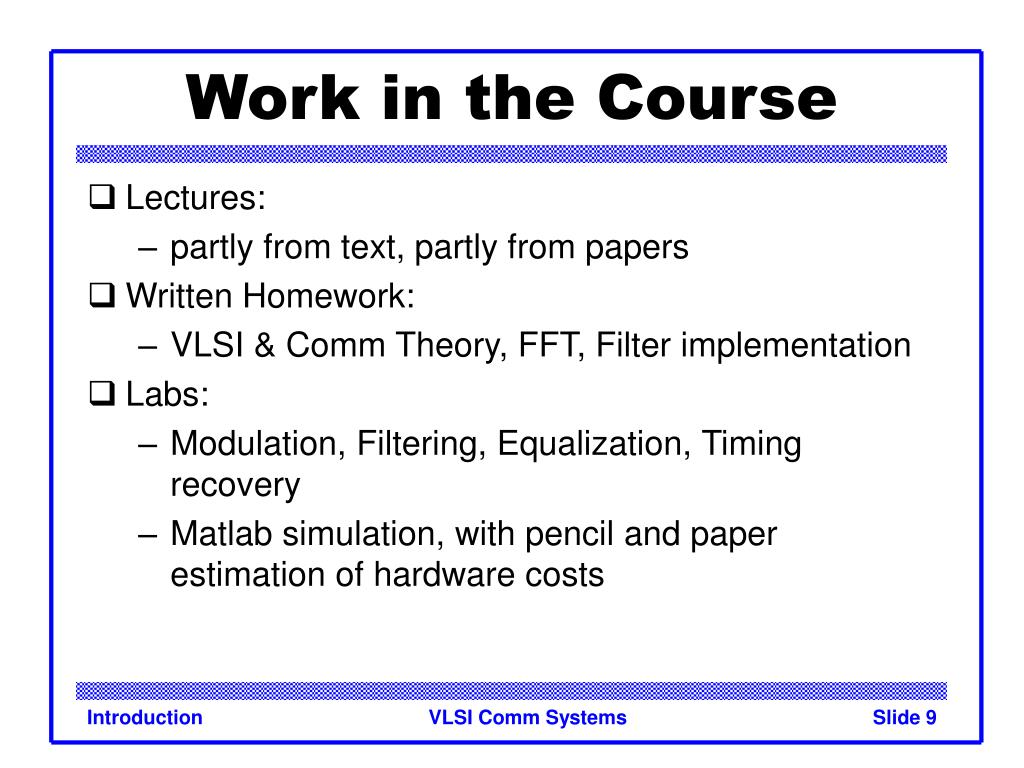 Work in the Course

❑ Lectures:
– partly from text, partly from papers
❑ Written Homework:
– VLSI & Comm Theory, FFT, Filter implementation
❑ Labs:
– Modulation, Filtering, Equalization, Timing recovery
– Matlab simulation, with pencil and paper estimation of hardware costs

Introduction VLSI Comm Systems Slide 9